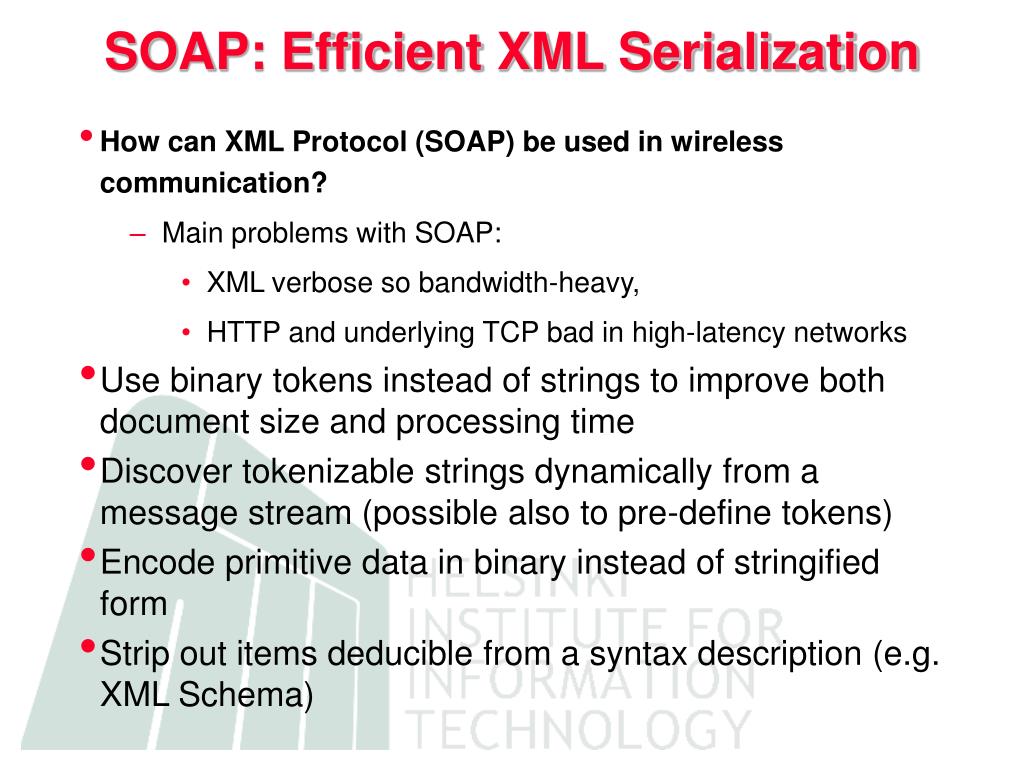 SOAP: Efficient XML Serialization

• How can XML Protocol (SOAP) be used in wireless communication?

– Main problems with SOAP:

• XML verbose so bandwidth-heavy,

• HTTP and underlying TCP bad in high-latency networks

• Use binary tokens instead of strings to improve both document size and processing time

• Discover tokenizable strings dynamically from a message stream (possible also to pre-define tokens)

• Encode primitive data in binary instead of stringified form

• Strip out items deducible from a syntax description (e.g. XML Schema)

HELSINKI INSTITUTE FOR INFORMATION TECHNOLOGY